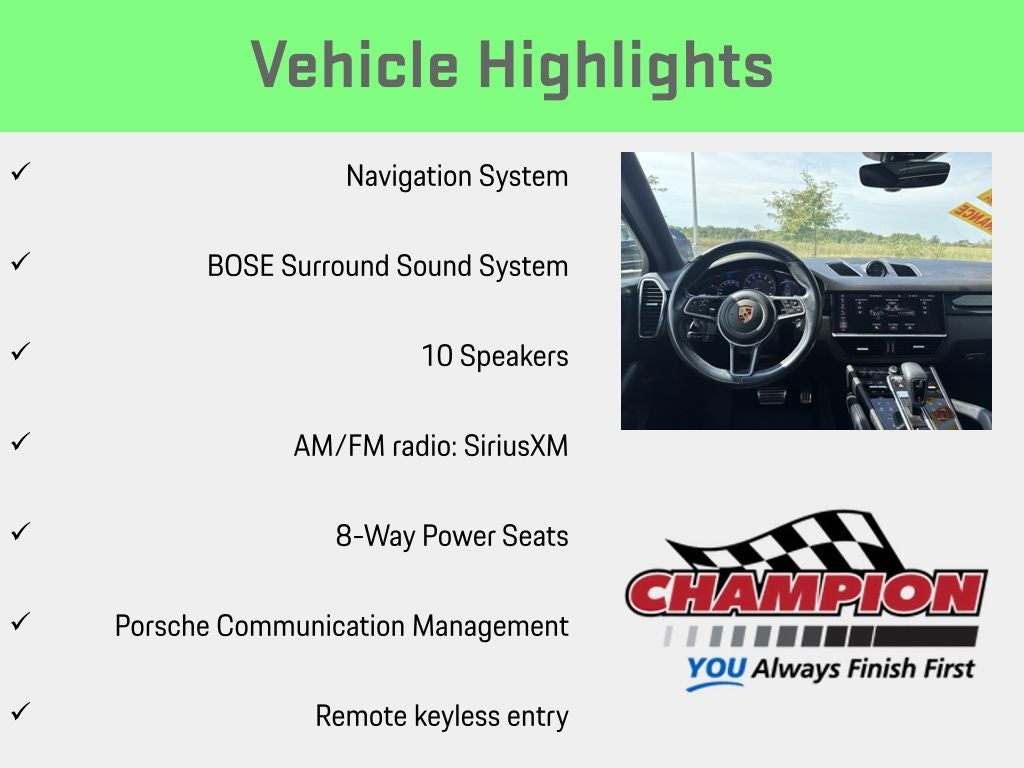 Vehicle Highlights

✓ Navigation System

✓ BOSE Surround Sound System

✓ 10 Speakers

✓ AM/FM radio: SiriusXM

✓ 8-Way Power Seats

✓ Porsche Communication Management

✓ Remote keyless entry

CHAMPION
YOU Always Finish First